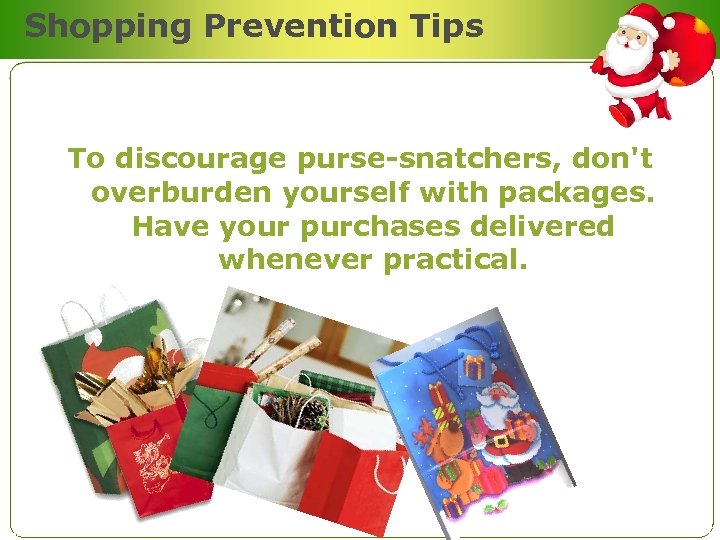 Shopping Prevention Tips

To discourage purse-snatchers, don't overburden yourself with packages. Have your purchases delivered whenever practical.